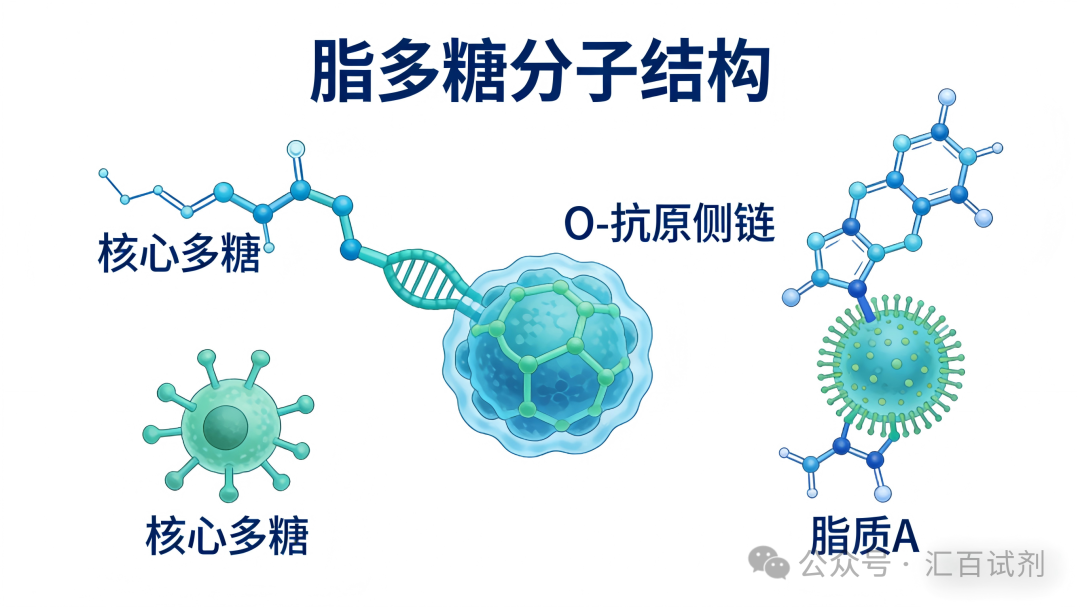 脂多糖分子结构

核心多糖

O-抗原侧链

核心多糖

脂质A

公众号 · 汇百试剂